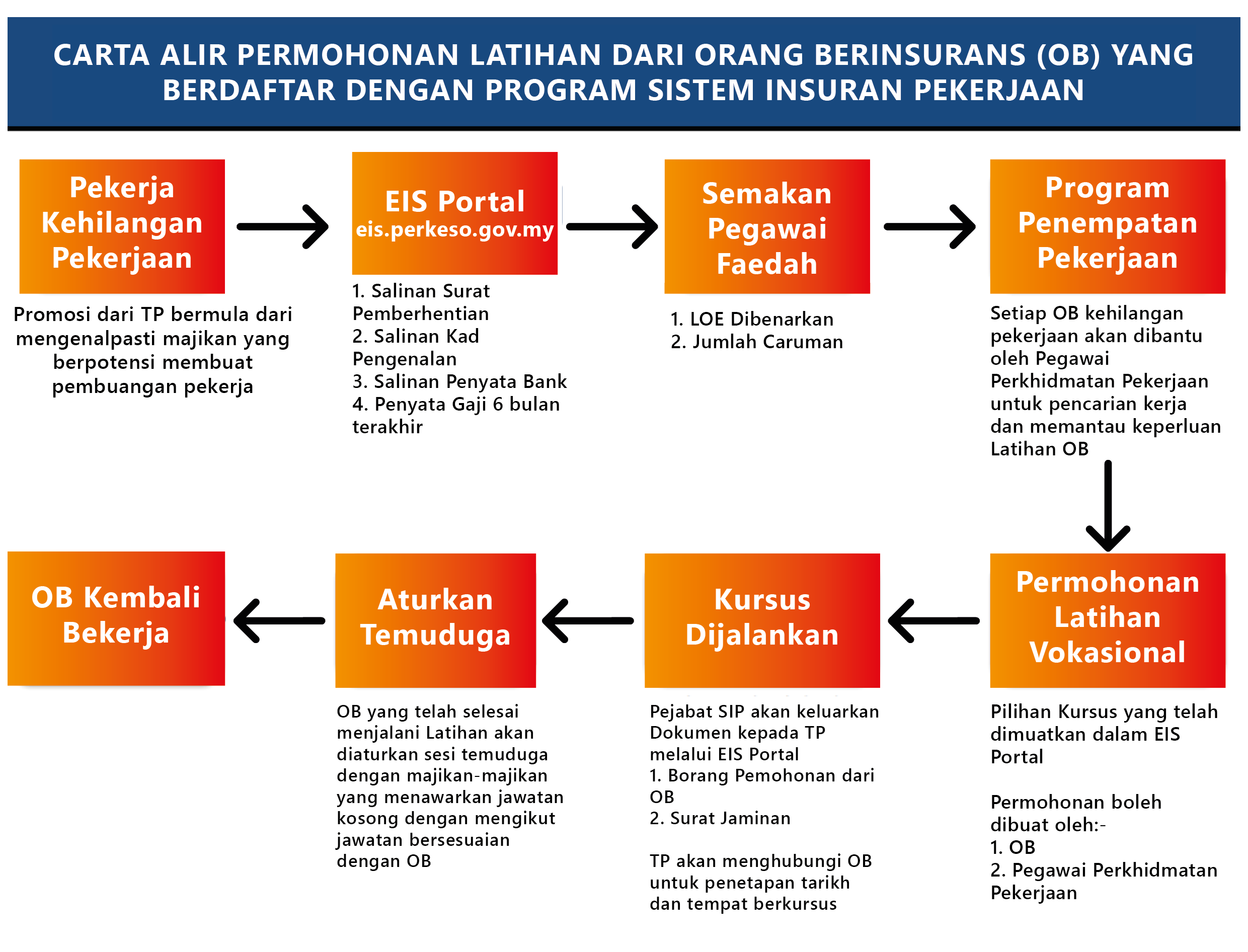 CARTA ALIR PERMOHONAN LATIHAN DARI ORANG BERINSURANS (OB) YANG BERDAFTAR DENGAN PROGRAM SISTEM INSURAN PEKERJAAN

Pekerja Kehilangan Pekerjaan

Promosi dari TP bermula dari mengenalpasti majikan yang berpotensi membuat pembuangan pekerja

EIS Portal
eis.perkeso.gov.my

1. Salinan Surat Pemberhentian
2. Salinan Kad Pengenalan
3. Salinan Penyata Bank
4. Penyata Gaji 6 bulan terakhir

Semakan Pegawai Faedah

1. LOE Dibenarkan
2. Jumlah Caruman

Program Penempatan Pekerjaan

Setiap OB kehilangan pekerjaan akan dibantu oleh Pegawai Perkhidmatan Pekerjaan untuk pencarian kerja dan memantau keperluan Latihan OB

Permohonan Latihan Vokasional

Pilihan Kursus yang telah dimuatkan dalam EIS Portal

Permohonan boleh dibuat oleh:-
1. OB
2. Pegawai Perkhidmatan Pekerjaan

Kursus Dijalankan

Pejabat SIP akan keluarkan Dokumen kepada TP melalui EIS Portal
1. Borang Pemohonan dari OB
2. Surat Jaminan

TP akan menghubungi OB untuk penetapan tarikh dan tempat berkursus

Aturkan Temuduga

OB yang telah selesai menjalani Latihan akan diaturkan sesi temuduga dengan majikan-majikan yang menawarkan jawatan kosong dengan mengikut jawatan bersesuaian dengan OB

OB Kembali Bekerja